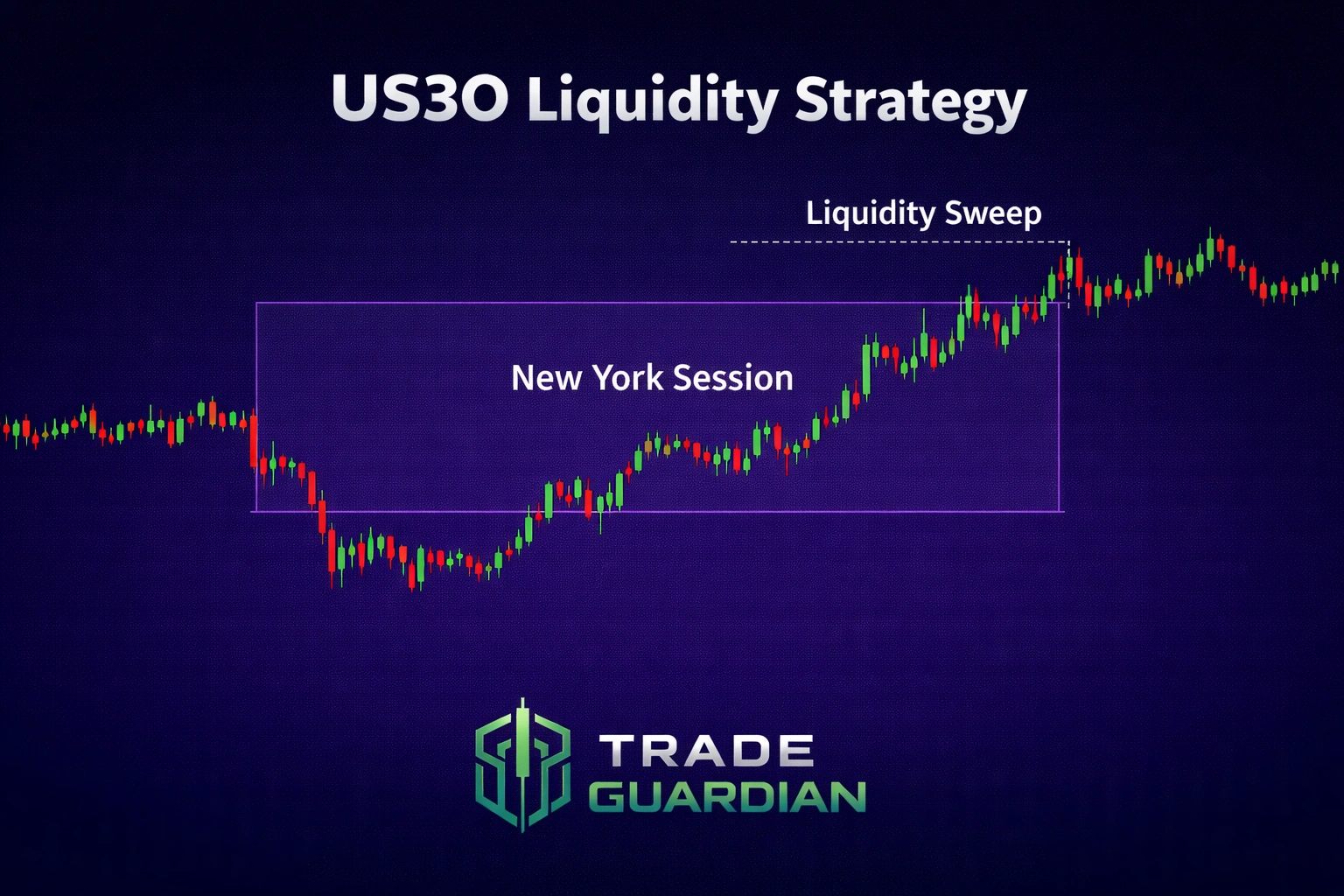 US3O Liquidity Strategy

Liquidity Sweep

New York Session

TRADE
GUARDIAN